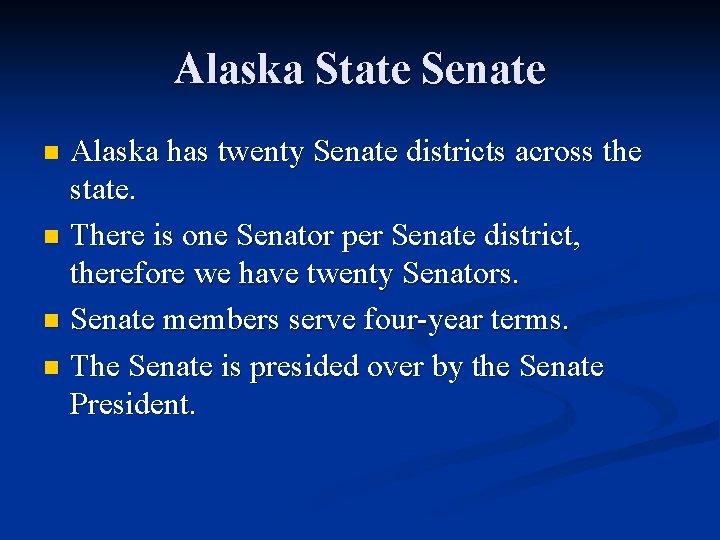 Alaska State Senate

- Alaska has twenty Senate districts across the state.
- There is one Senator per Senate district, therefore we have twenty Senators.
- Senate members serve four-year terms.
- The Senate is presided over by the Senate President.